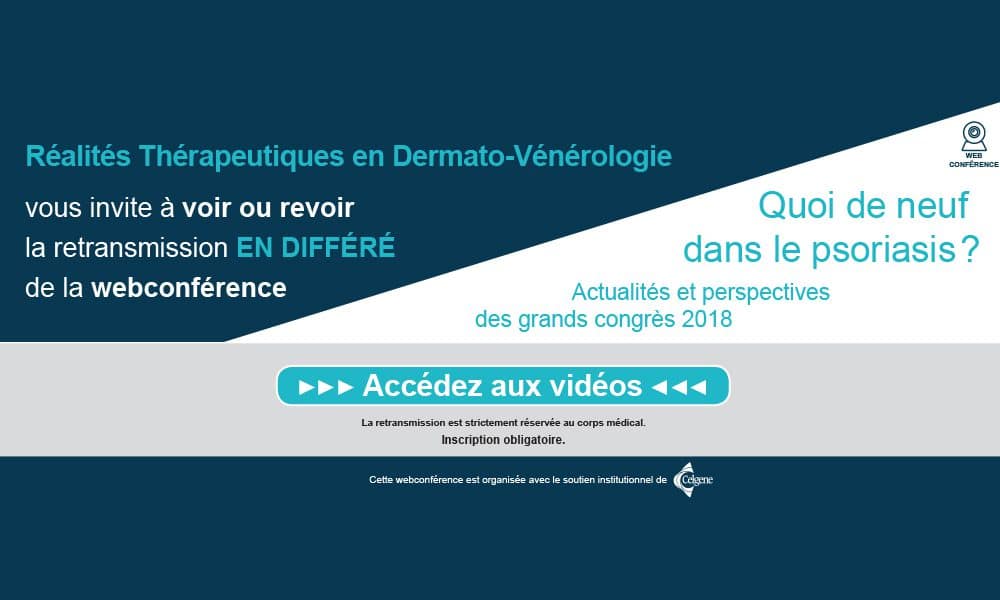 Réalités Thérapeutiques en Dermato-Vénérologie

vous invite à voir ou revoir la retransmission EN DIFFÉRÉ de la webconférence

WEB CONFÉRENCE

Quoi de neuf dans le psoriasis ?

Actualités et perspectives des grands congrès 2018

►►► Accédez aux vidéos ◄◄◄

La retransmission est strictement réservée au corps médical.
Inscription obligatoire.

Cette webconférence est organisée avec le soutien institutionnel de Celgene